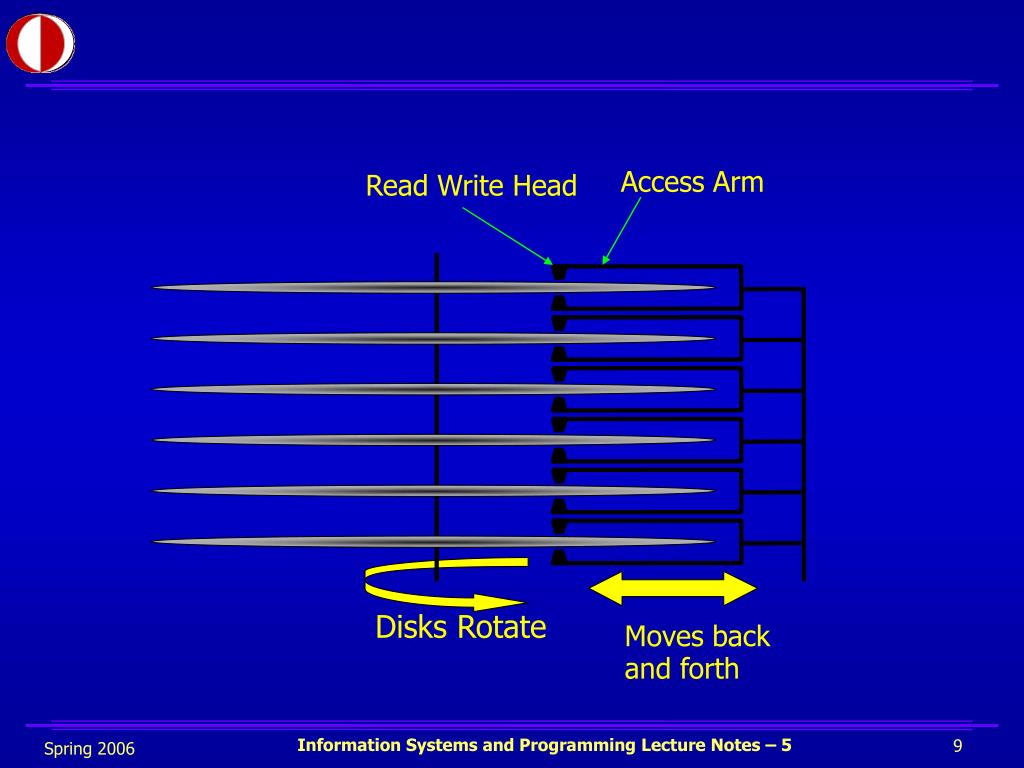 Read Write Head

Access Arm

Disks Rotate

Moves back and forth

Spring 2006

Information Systems and Programming Lecture Notes – 5

9